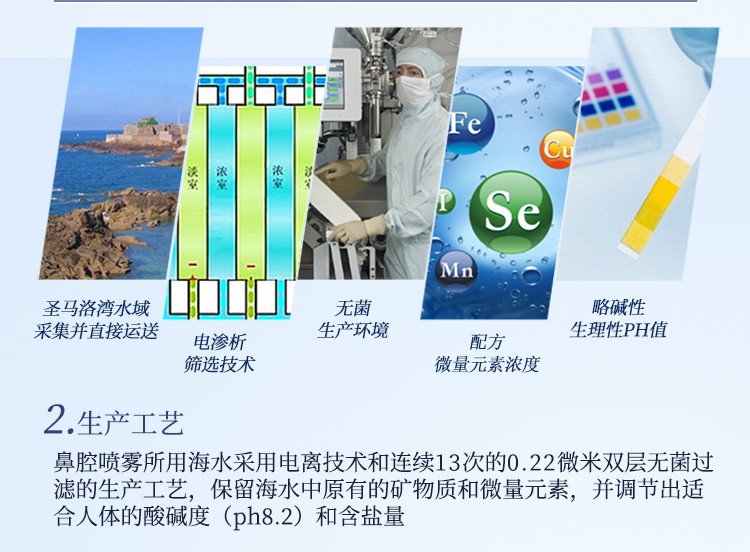 淡室

浓室

浓室

淡

Fe

Cu

Se

Mn

圣马洛湾水域
采集并直接运送

电渗析
筛选技术

无菌
生产环境

配方
微量元素浓度

略碱性
生理性PH值

2.生产工艺

鼻腔喷雾所用海水采用电离技术和连续13次的0.22微米双层无菌过滤的生产工艺，保留海水中原有的矿物质和微量元素，并调节出适合人体的酸碱度（ph8.2）和含盐量